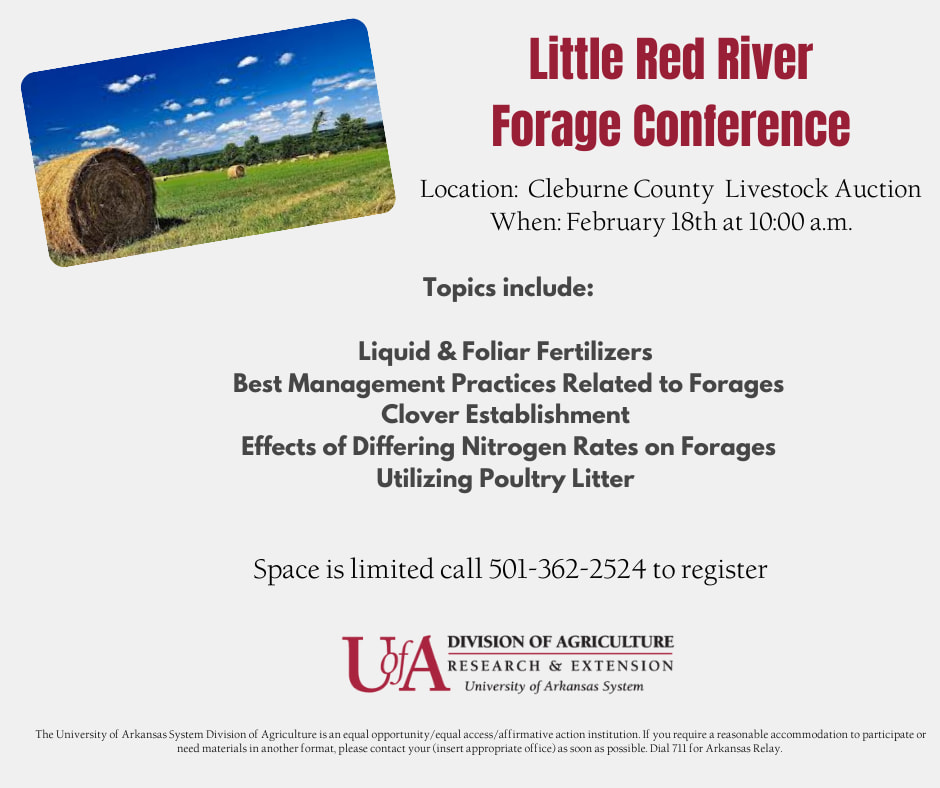 Little Red River
Forage Conference

Location: Cleburne County Livestock Auction
When: February 18th at 10:00 a.m.

Topics include:

Liquid & Foliar Fertilizers
Best Management Practices Related to Forages
Clover Establishment
Effects of Differing Nitrogen Rates on Forages
Utilizing Poultry Litter

Space is limited call 501-362-2524 to register

UofA DIVISION OF AGRICULTURE
RESEARCH & EXTENSION
University of Arkansas System

The University of Arkansas System Division of Agriculture is an equal opportunity/equal access/affirmative action institution. If you require a reasonable accommodation to participate or need materials in another format, please contact your (insert appropriate office) as soon as possible. Dial 711 for Arkansas Relay.